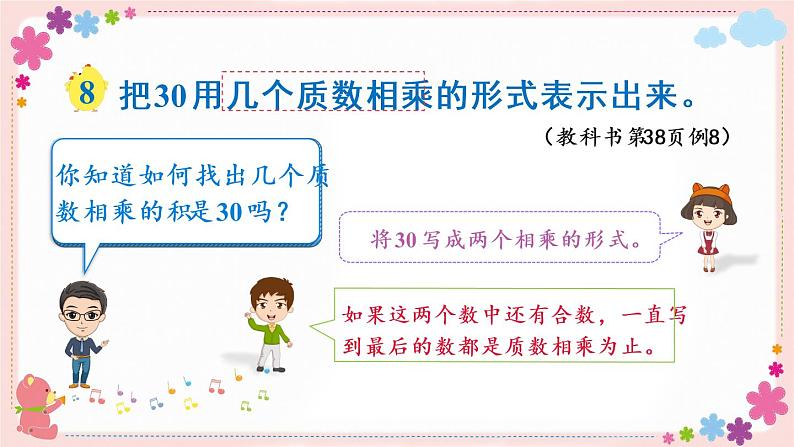 8 把30用几个质数相乘的形式表示出来。

（教科书 第38页 例8）

你知道如何找出几个质数相乘的积是30吗？

将30写成两个相乘的形式。

如果这两个数中还有合数，一直写到最后的数都是质数相乘为止。